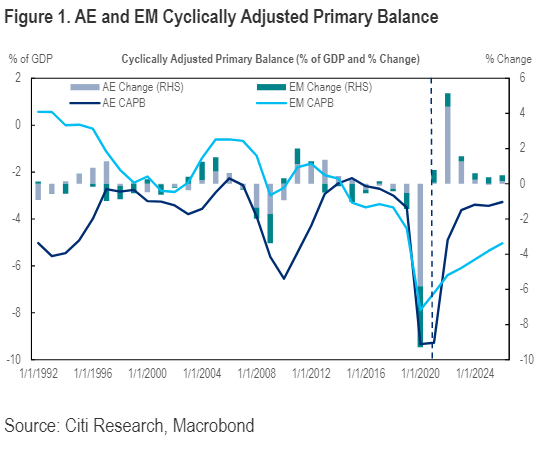 Figure 1. AE and EM Cyclically Adjusted Primary Balance

% of GDP

Cyclically Adjusted Primary Balance (% of GDP and % Change)

% Change

AE Change (RHS)
EM Change (RHS)
AE CAPB
EM CAPB

2
0
-2
-4
-6
-8
-10

6
4
2
0
-2
-4
-6
-8
-10

1/1/1992
1/1/1996
1/1/2000
1/1/2004
1/1/2008
1/1/2012
1/1/2016
1/1/2020
1/1/2024

Source: Citi Research, Macrobond